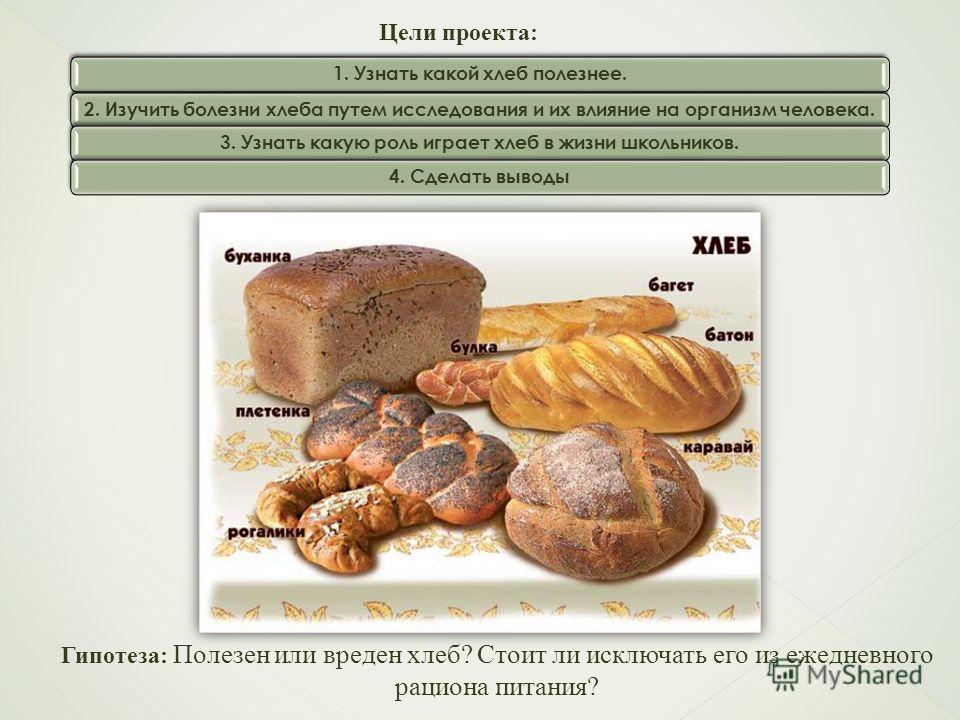 Цели проекта:

1. Узнать какой хлеб полезнее.

2. Изучить болезни хлеба путем исследования и их влияние на организм человека.

3. Узнать какую роль играет хлеб в жизни школьников.

4. Сделать выводы

ХЛЕБ

буханка

багет

батон

булка

плетенка

каравай

рогалики

Гипотеза: Полезен или вреден хлеб? Стоит ли исключать его из ежедневного рациона питания?

MyShared